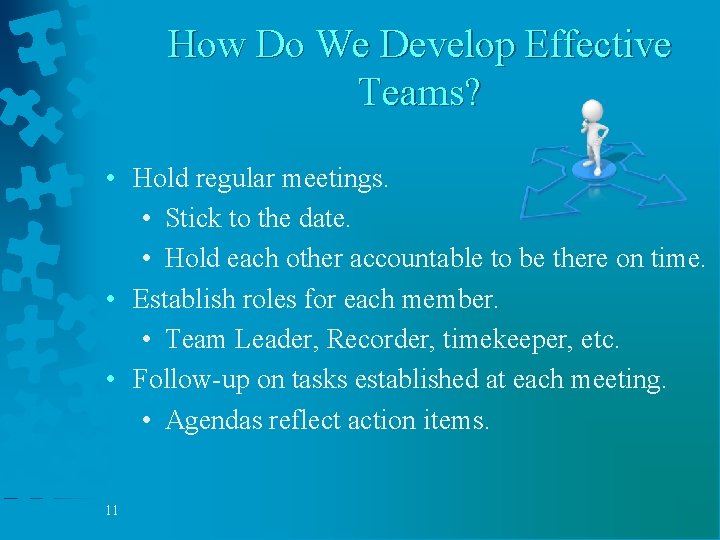 How Do We Develop Effective Teams?

• Hold regular meetings.
  • Stick to the date.
  • Hold each other accountable to be there on time.
• Establish roles for each member.
  • Team Leader, Recorder, timekeeper, etc.
• Follow-up on tasks established at each meeting.
  • Agendas reflect action items.

11